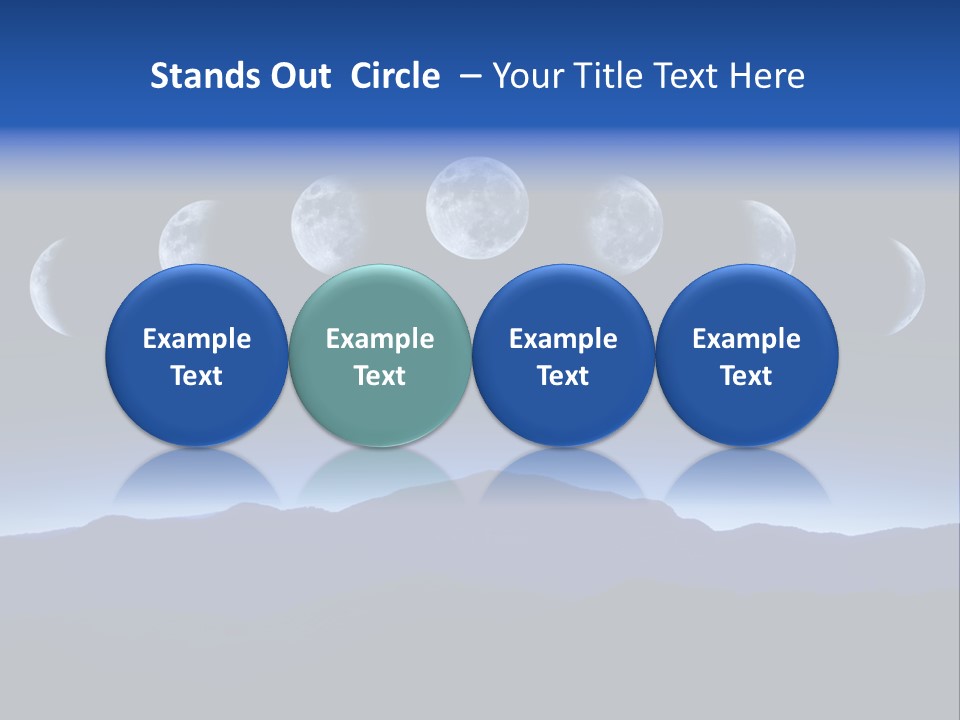 Stands Out Circle – Your Title Text Here

Example Text

Example Text

Example Text

Example Text